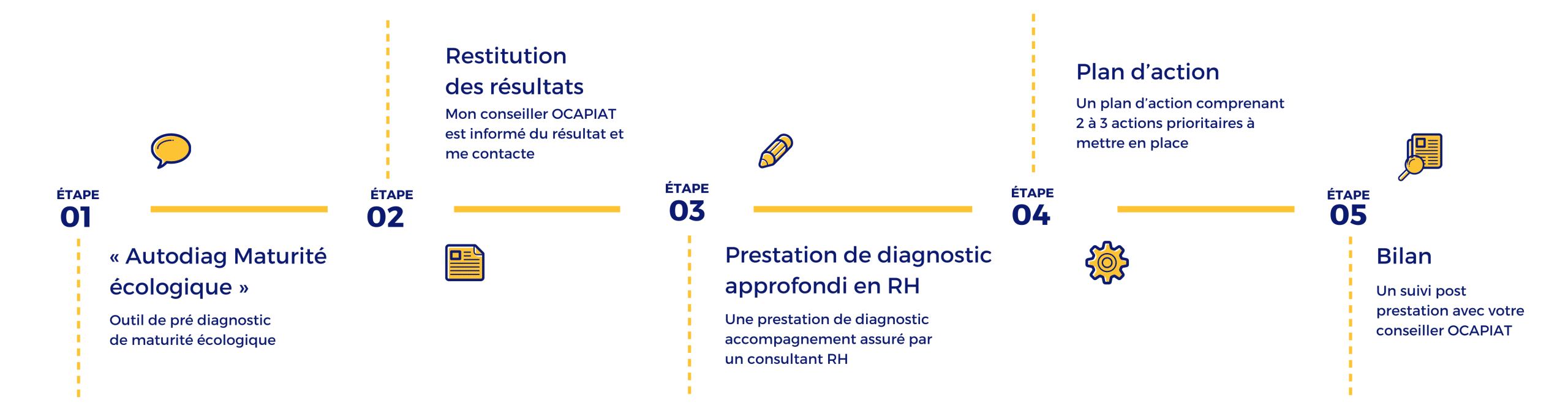 ÉTAPE
01

« Autodiag Maturité écologique »

Outil de pré diagnostic de maturité écologique

ÉTAPE
02

Restitution des résultats

Mon conseiller OCAPIAT est informé du résultat et me contacte

ÉTAPE
03

Prestation de diagnostic approfondi en RH

Une prestation de diagnostic accompagnement assuré par un consultant RH

ÉTAPE
04

Plan d'action

Un plan d'action comprenant 2 à 3 actions prioritaires à mettre en place

ÉTAPE
05

Bilan

Un suivi post prestation avec votre conseiller OCAPIAT